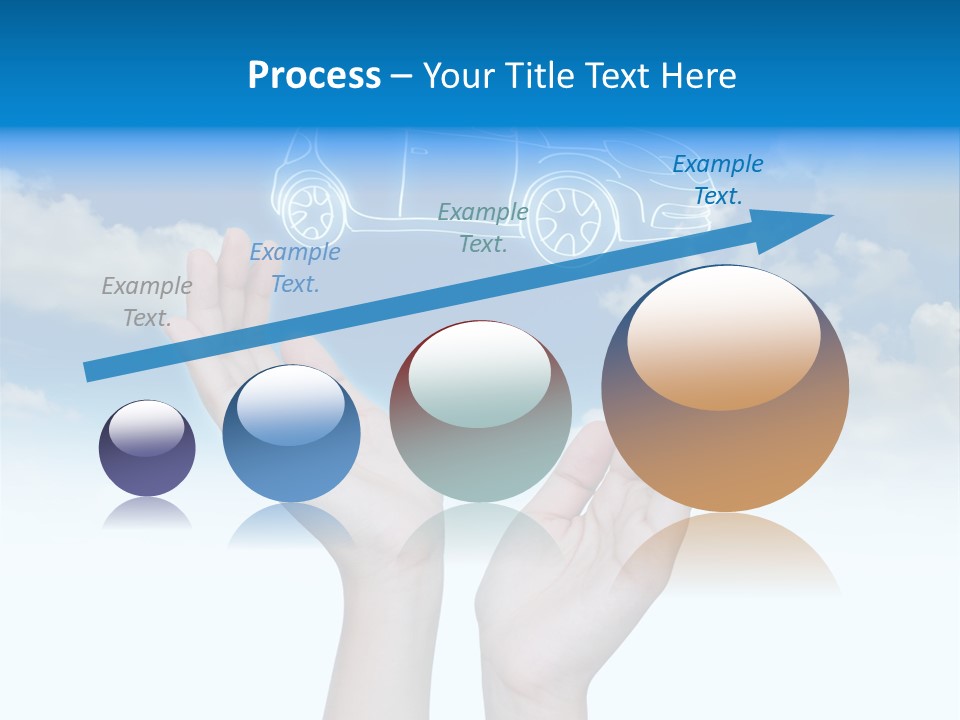 Process – Your Title Text Here

Example Text.

Example Text.

Example Text.

Example Text.